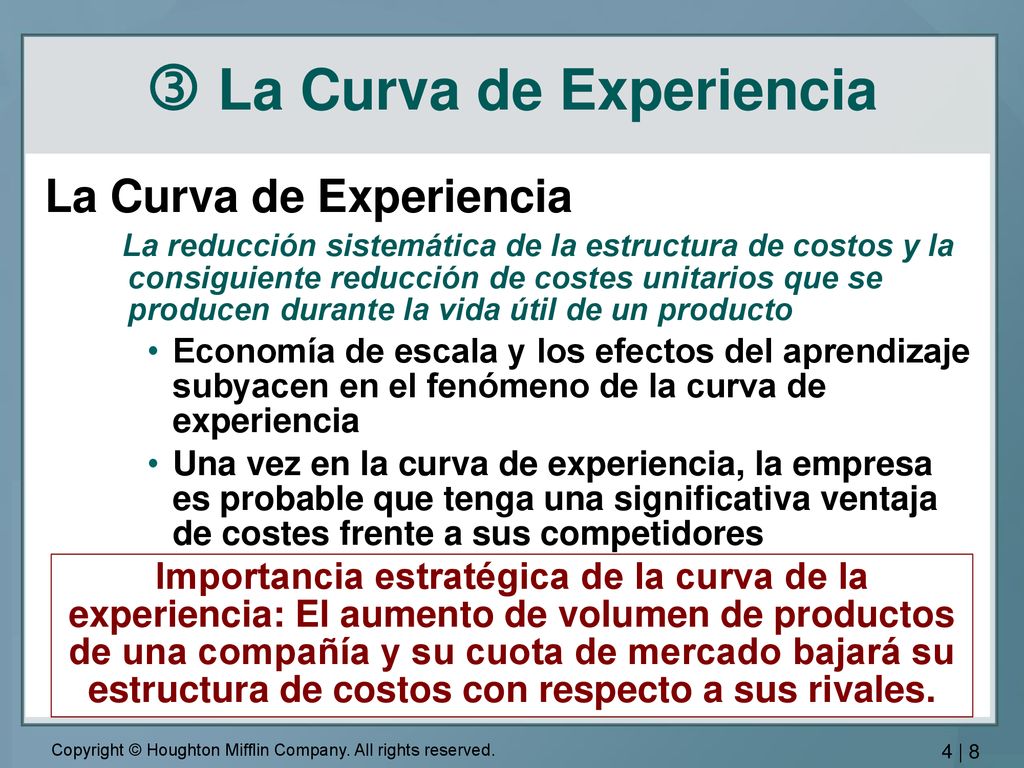 ③ La Curva de Experiencia

La Curva de Experiencia

La reducción sistemática de la estructura de costos y la consiguiente reducción de costes unitarios que se producen durante la vida útil de un producto

• Economía de escala y los efectos del aprendizaje subyacen en el fenómeno de la curva de experiencia

• Una vez en la curva de experiencia, la empresa es probable que tenga una significativa ventaja de costes frente a sus competidores

Importancia estratégica de la curva de la experiencia: El aumento de volumen de productos de una compañía y su cuota de mercado bajará su estructura de costos con respecto a sus rivales.

Copyright © Houghton Mifflin Company. All rights reserved.

4 | 8